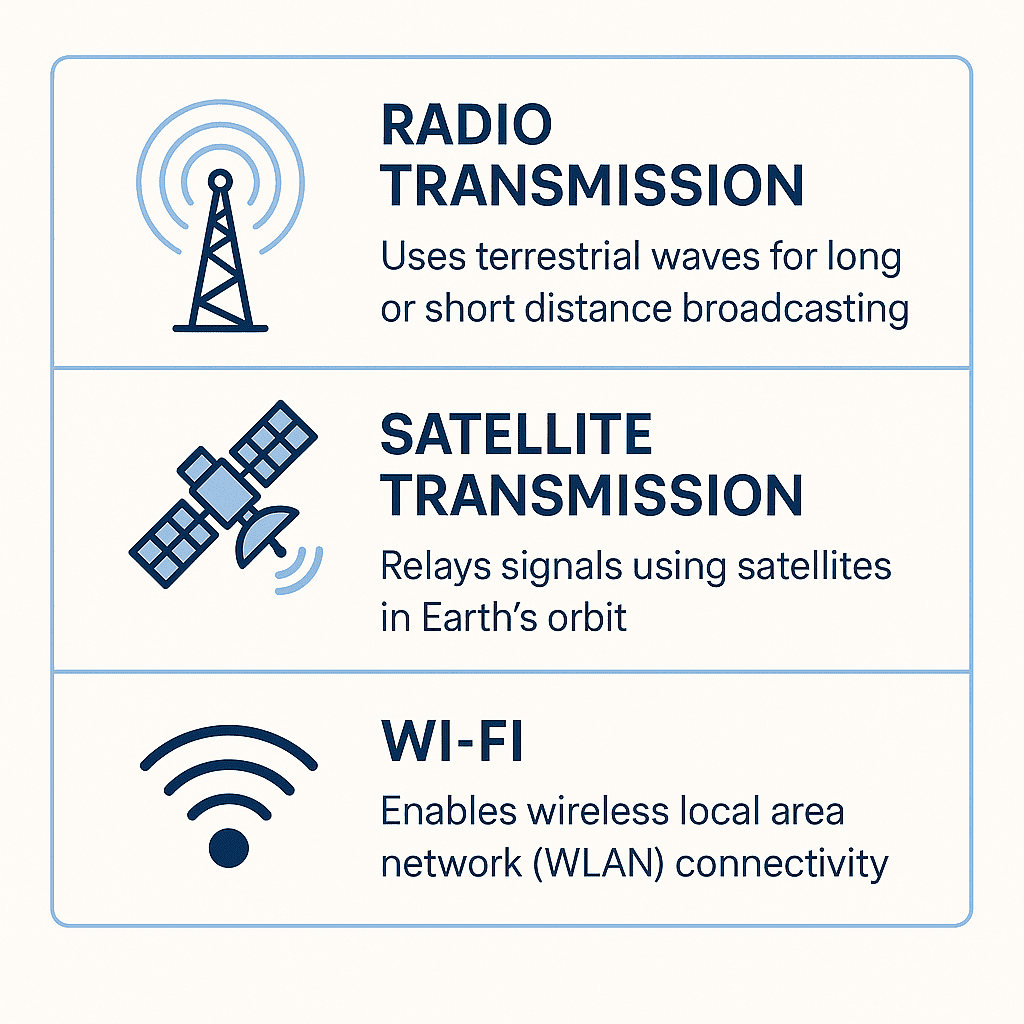 RADIO TRANSMISSION

Uses terrestrial waves for long or short distance broadcasting

SATELLITE TRANSMISSION

Relays signals using satellites in Earth's orbit

WI-FI

Enables wireless local area network (WLAN) connectivity